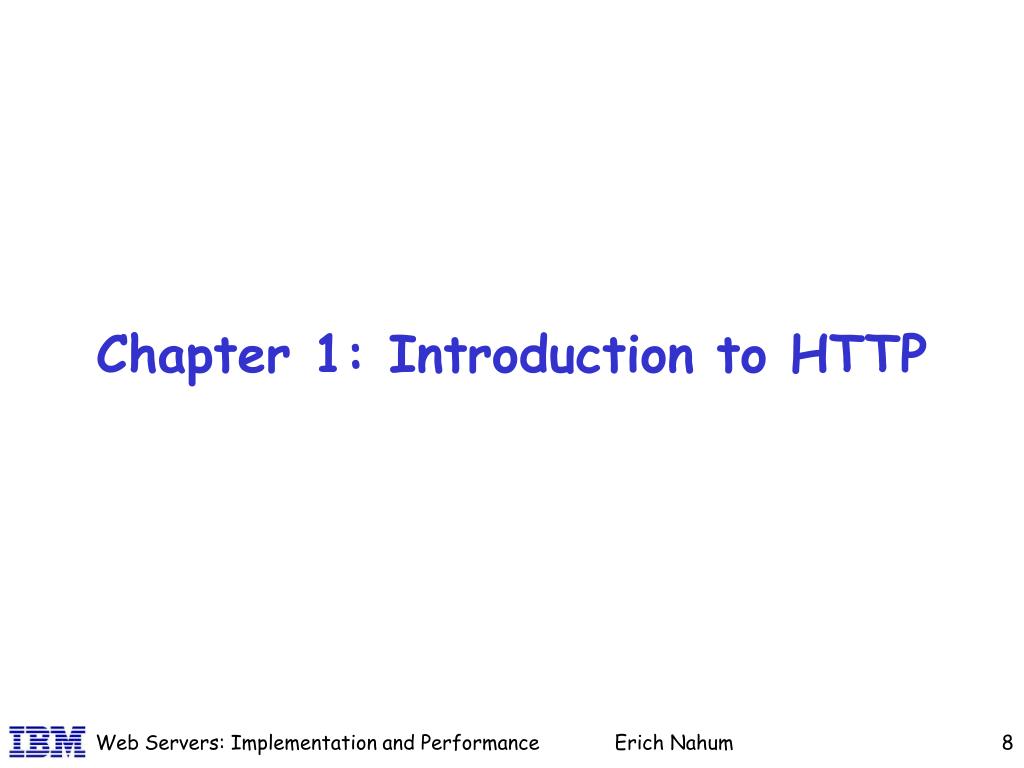 Chapter 1: Introduction to HTTP

IBM Web Servers: Implementation and Performance Erich Nahum 8